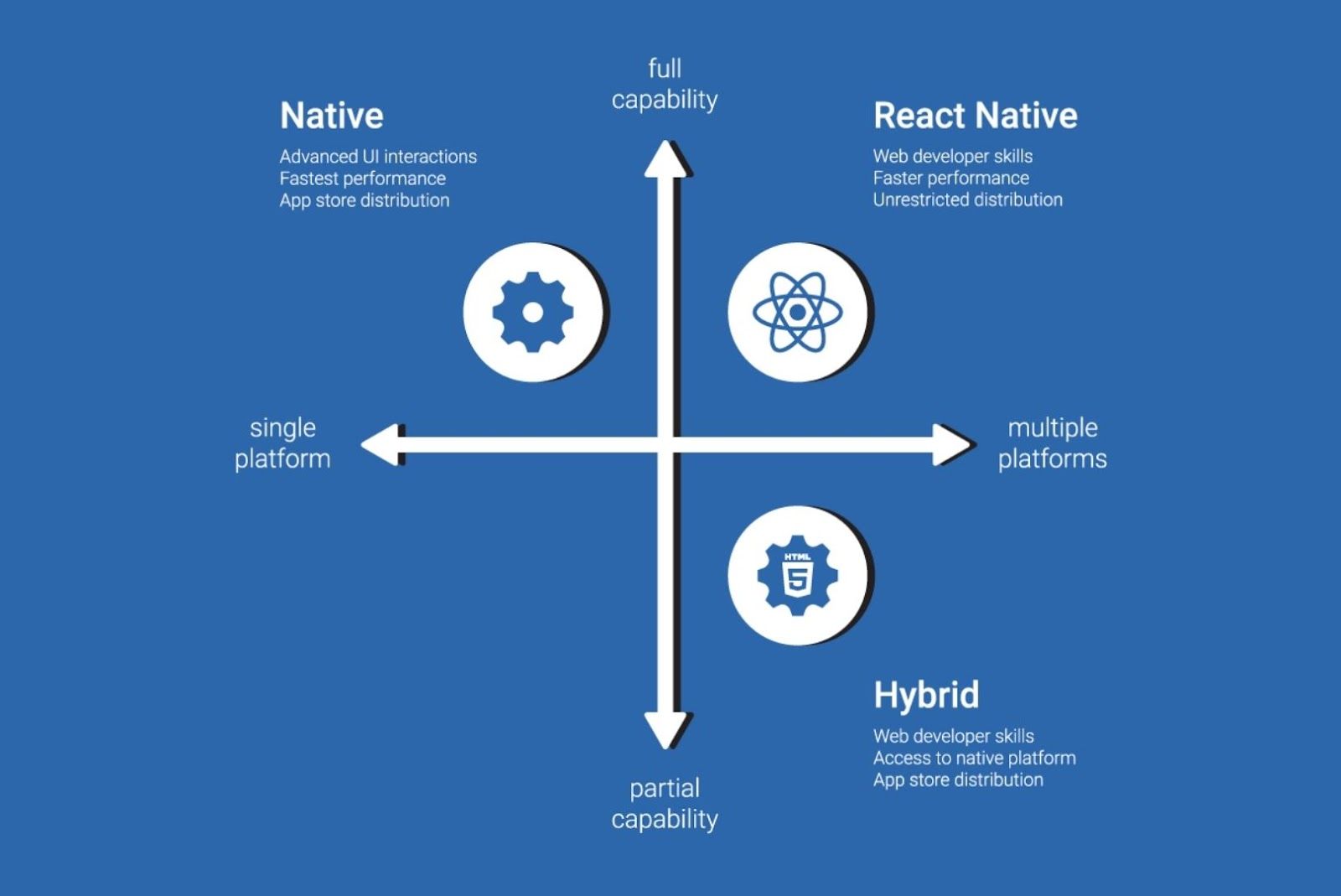 full capability

Native

Advanced UI interactions
Fastest performance
App store distribution

React Native

Web developer skills
Faster performance
Unrestricted distribution

single platform

multiple platforms

HTML
5

Hybrid

Web developer skills
Access to native platform
App store distribution

partial capability